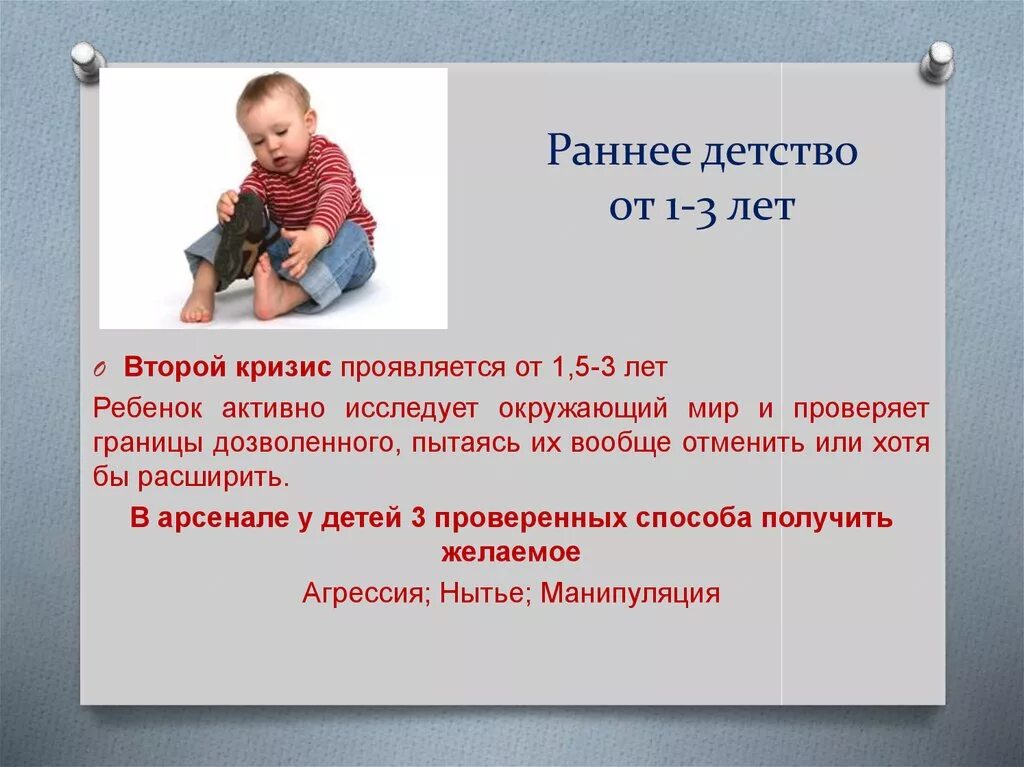 Раннее детство от 1-3 лет

Второй кризис проявляется от 1,5-3 лет

Ребенок активно исследует окружающий мир и проверяет границы дозволенного, пытаясь их вообще отменить или хотя бы расширить.

В арсенале у детей 3 проверенных способа получить желаемое

Агрессия; Нытье; Манипуляция